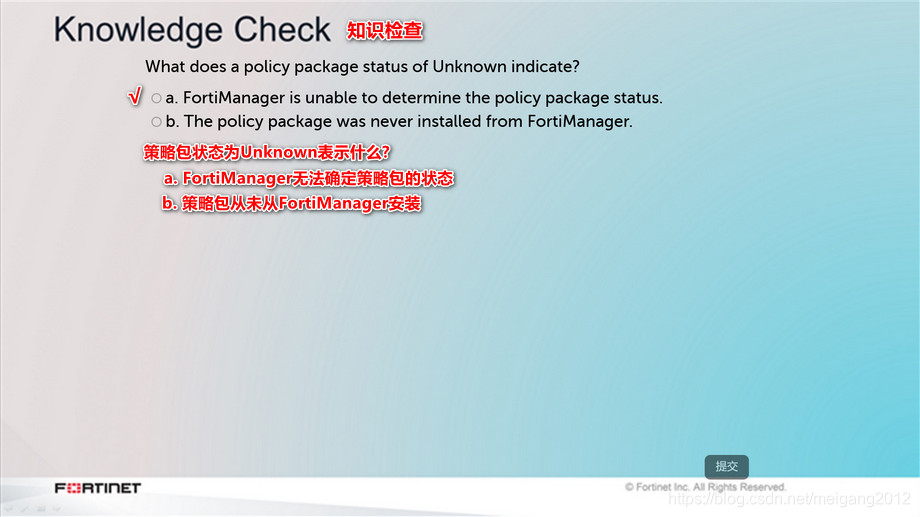 Knowledge Check 知识检查

What does a policy package status of Unknown indicate?

√ ○ a. FortiManager is unable to determine the policy package status.

○ b. The policy package was never installed from FortiManager.

策略包状态为Unknown表示什么?

a. FortiManager无法确定策略包的状态

b. 策略包从未从FortiManager安装

提交

FORTINET

© Fortinet Inc. All Rights Reserved.

https://blog.csdn.net/meigang2012